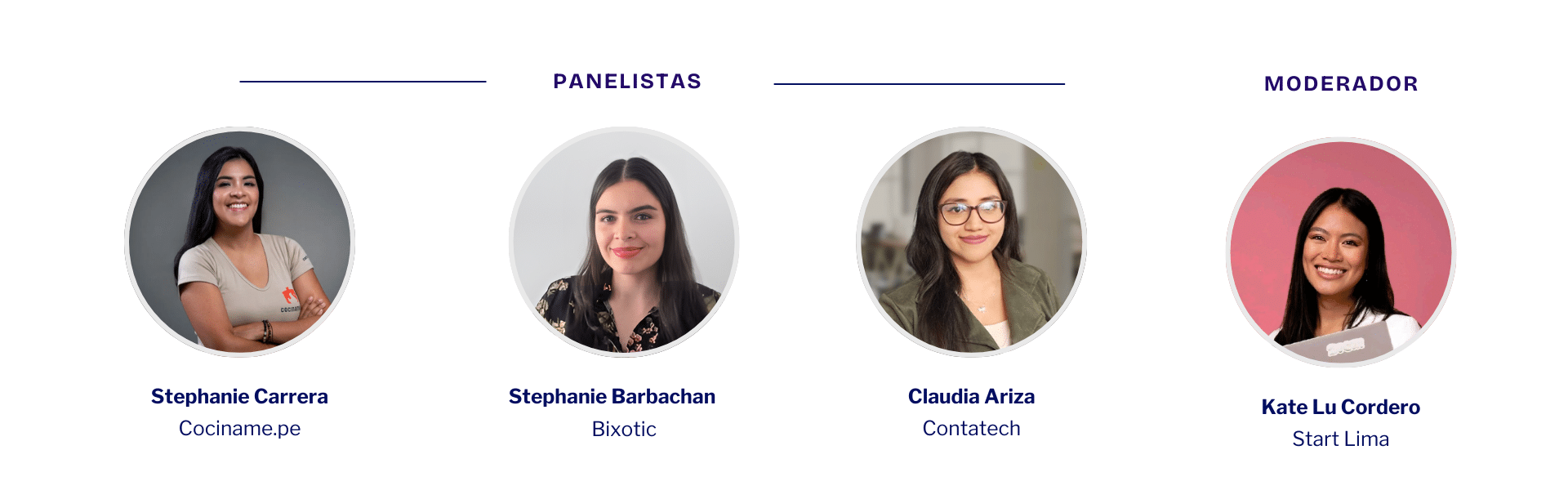 PANELISTAS

MODERADOR

Stephanie Carrera
Cociname.pe

Stephanie Barbachan
Bixotic

Claudia Ariza
Contatech

Kate Lu Cordero
Start Lima